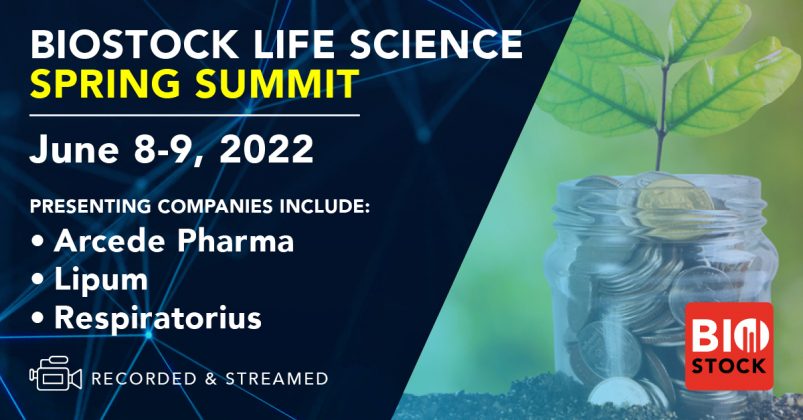 BIOSTOCK LIFE SCIENCE
SPRING SUMMIT

June 8-9, 2022

PRESENTING COMPANIES INCLUDE:
• Arcede Pharma
• Lipum
• Respiratorius

RECORDED & STREAMED

BIO
STOCK